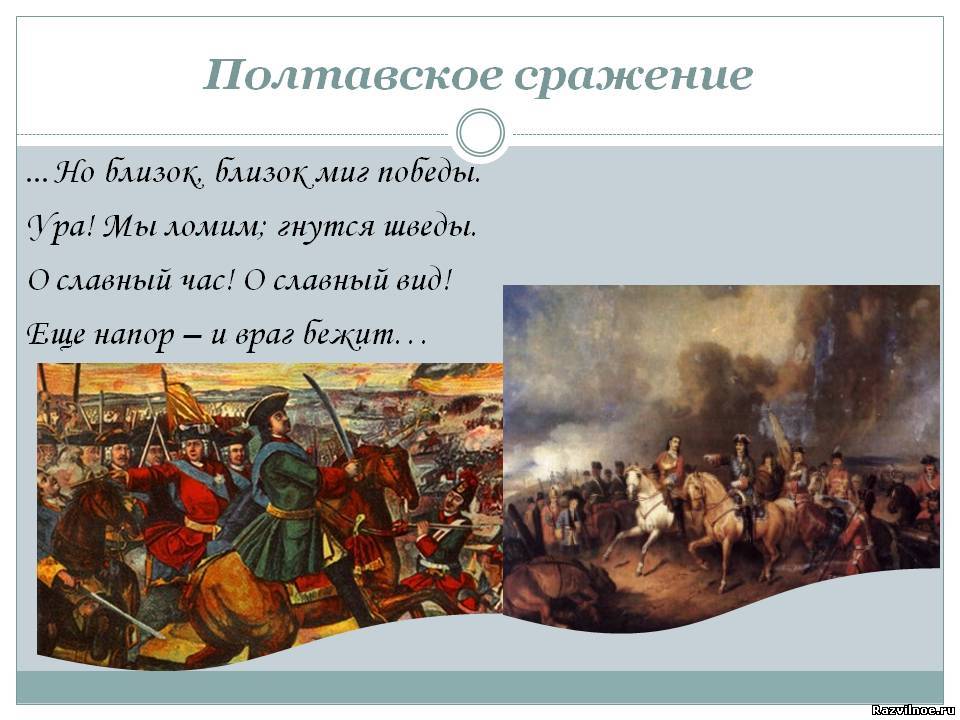 Полтавское сражение

…Но близок, близок миг победы.
Ура! Мы ломим; гнутся шведы.
О славный час! О славный вид!
Еще напор – и враг бежит…

Razvilnoe.ru